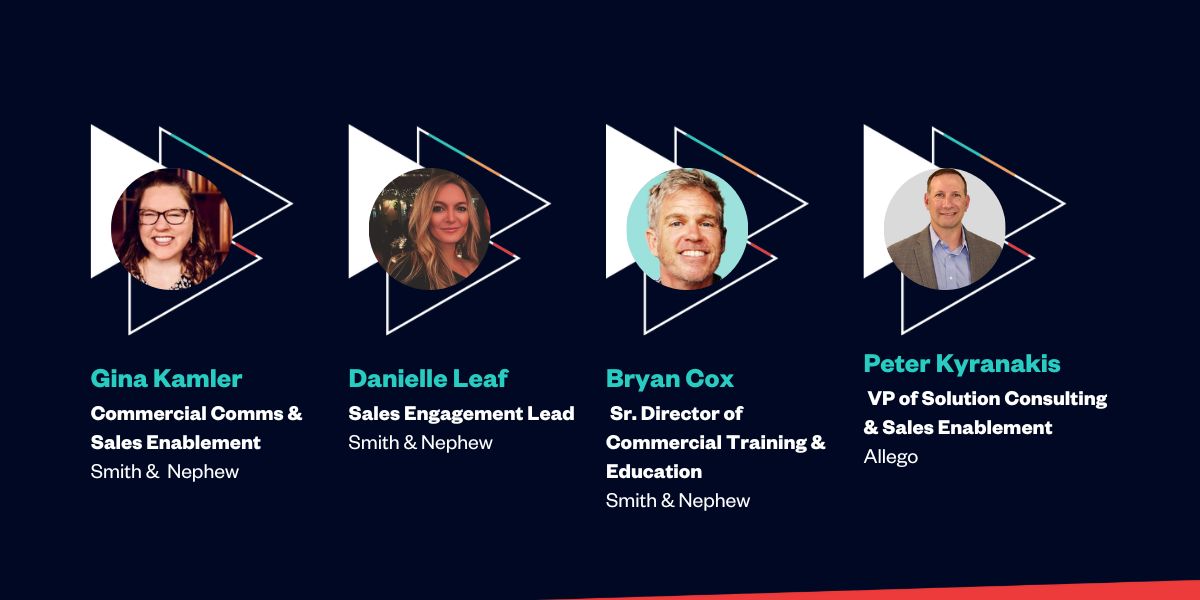 Gina Kamler
Commercial Comms & Sales Enablement
Smith & Nephew

Danielle Leaf
Sales Engagement Lead
Smith & Nephew

Bryan Cox
Sr. Director of Commercial Training & Education
Smith & Nephew

Peter Kyranakis
VP of Solution Consulting & Sales Enablement
Allego